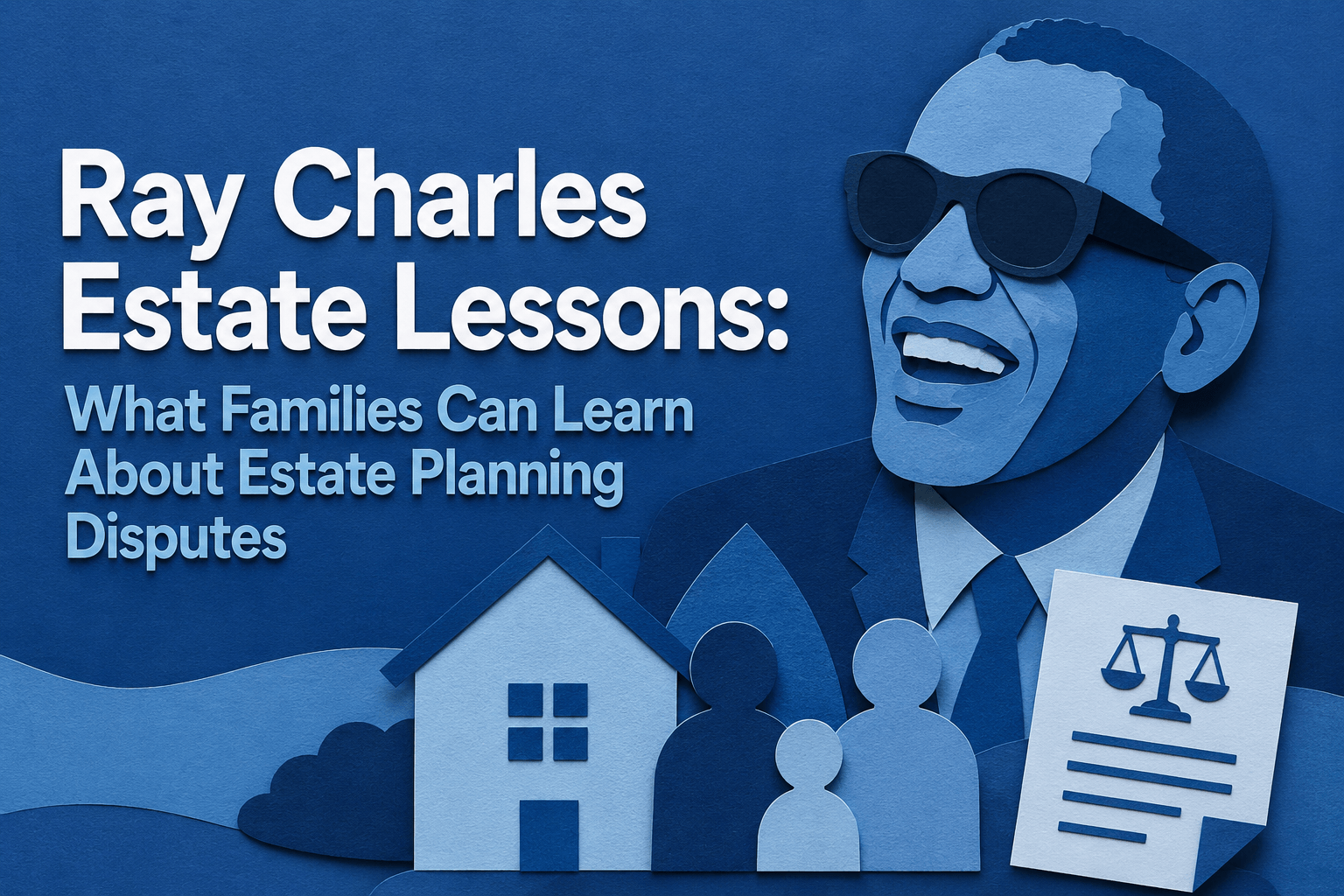 Ray Charles Estate Lessons:

What Families Can Learn About Estate Planning Disputes